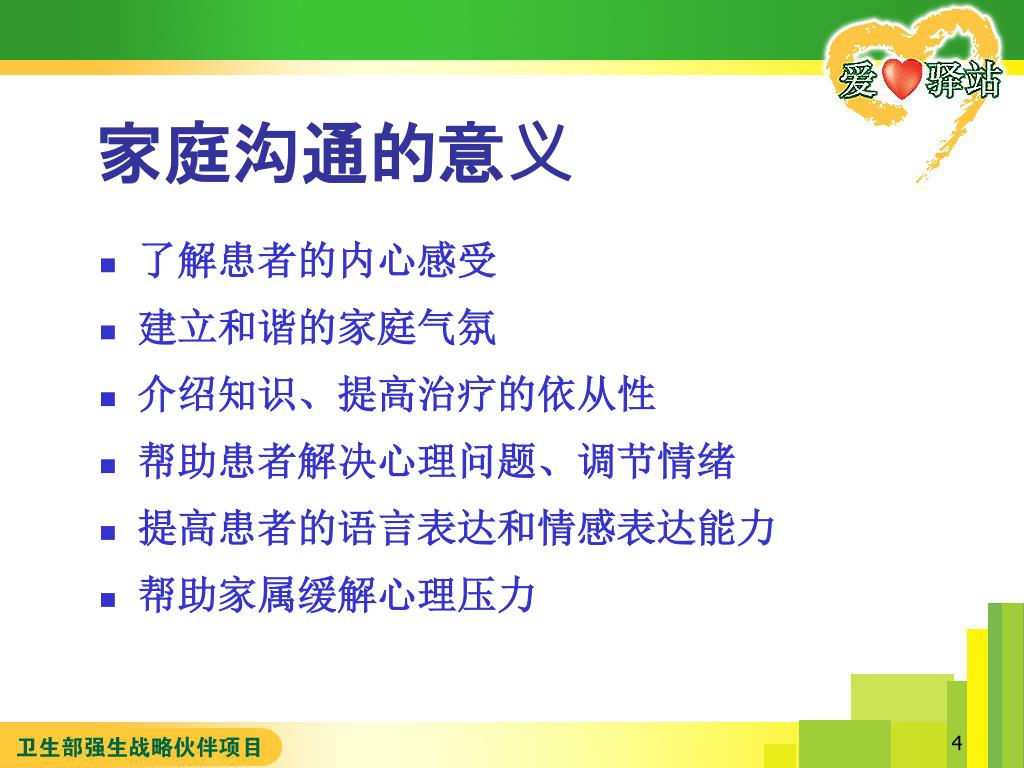 爱驿站

家庭沟通的意义

- 了解患者的内心感受
- 建立和谐的家庭气氛
- 介绍知识、提高治疗的依从性
- 帮助患者解决心理问题、调节情绪
- 提高患者的语言表达和情感表达能力
- 帮助家属缓解心理压力

卫生部强生战略伙伴项目

4